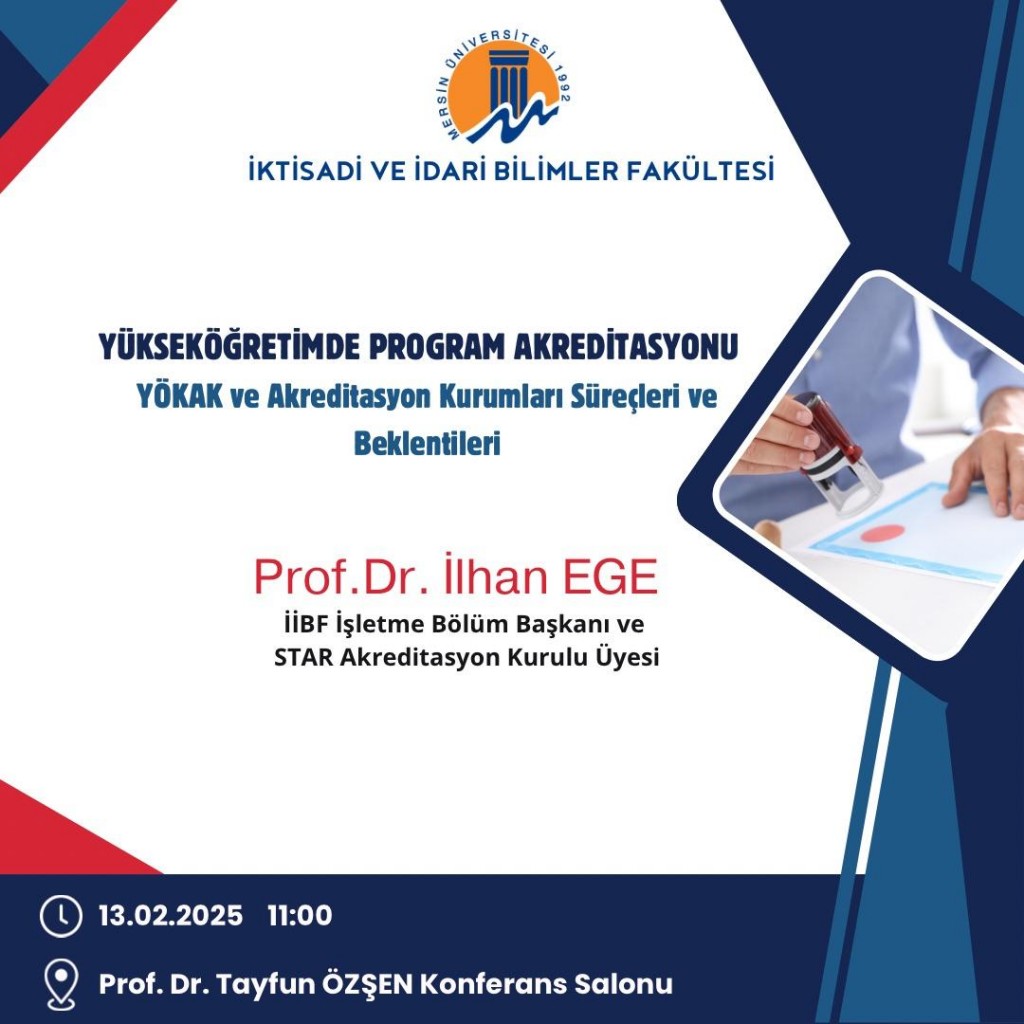 MERSİN ÜNİVERSİTESİ 1992

İKTİSADİ VE İDARİ BİLİMLER FAKÜLTESİ

YÜKSEKÖĞRETİMDE PROGRAM AKREDİTASYONU
YÖKAK ve Akreditasyon Kurumları Süreçleri ve Beklentileri

Prof.Dr. İlhan EGE
İİBF İşletme Bölüm Başkanı ve
STAR Akreditasyon Kurulu Üyesi

13.02.2025 11:00

Prof. Dr. Tayfun ÖZŞEN Konferans Salonu